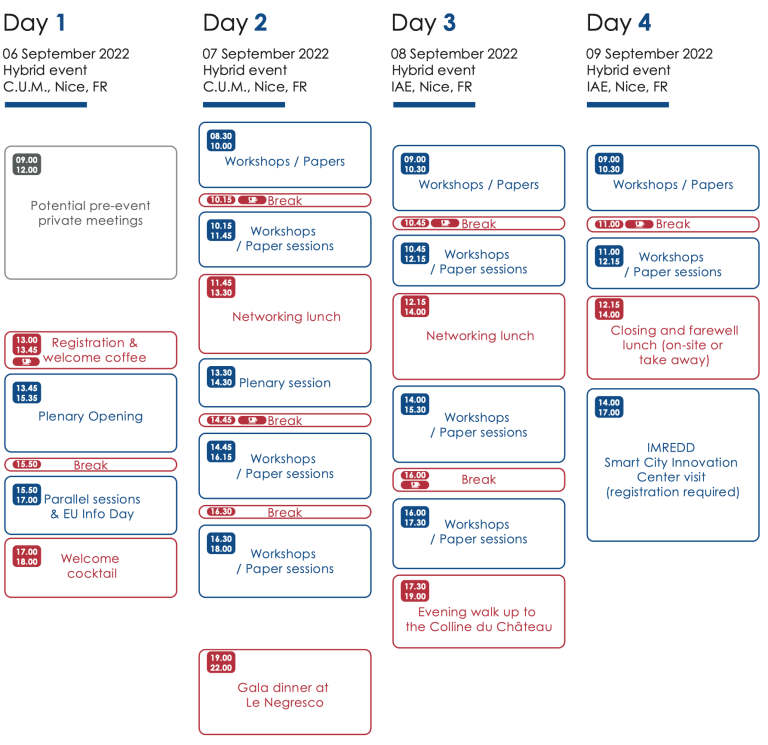 Day 1

06 September 2022
Hybrid event
C.U.M., Nice, FR

09.00
12.00
Potential pre-event private meetings

13.00
13.45
Registration & welcome coffee

13.45
15.35
Plenary Opening

15.50 Break

15.50
17.00
Parallel sessions & EU Info Day

17.00
18.00
Welcome cocktail

Day 2

07 September 2022
Hybrid event
C.U.M., Nice, FR

08.30
10.00
Workshops / Papers

10.15 Break

10.15
11.45
Workshops / Paper sessions

11.45
13.30
Networking lunch

13.30
14.30
Plenary session

14.45 Break

14.45
16.15
Workshops / Paper sessions

16.30 Break

16.30
18.00
Workshops / Paper sessions

19.00
22.00
Gala dinner at Le Negresco

Day 3

08 September 2022
Hybrid event
IAE, Nice, FR

09.00
10.30
Workshops / Papers

10.45 Break

10.45
12.15
Workshops / Paper sessions

12.15
14.00
Networking lunch

14.00
15.30
Workshops / Paper sessions

16.00
Break

16.00
17.30
Workshops / Paper sessions

17.30
19.00
Evening walk up to the Colline du Château

Day 4

09 September 2022
Hybrid event
IAE, Nice, FR

09.00
10.30
Workshops / Papers

11.00 Break

11.00
12.15
Workshops / Paper sessions

12.15
14.00
Closing and farewell lunch (on-site or take away)

14.00
17.00
IMREDD Smart City Innovation Center visit (registration required)